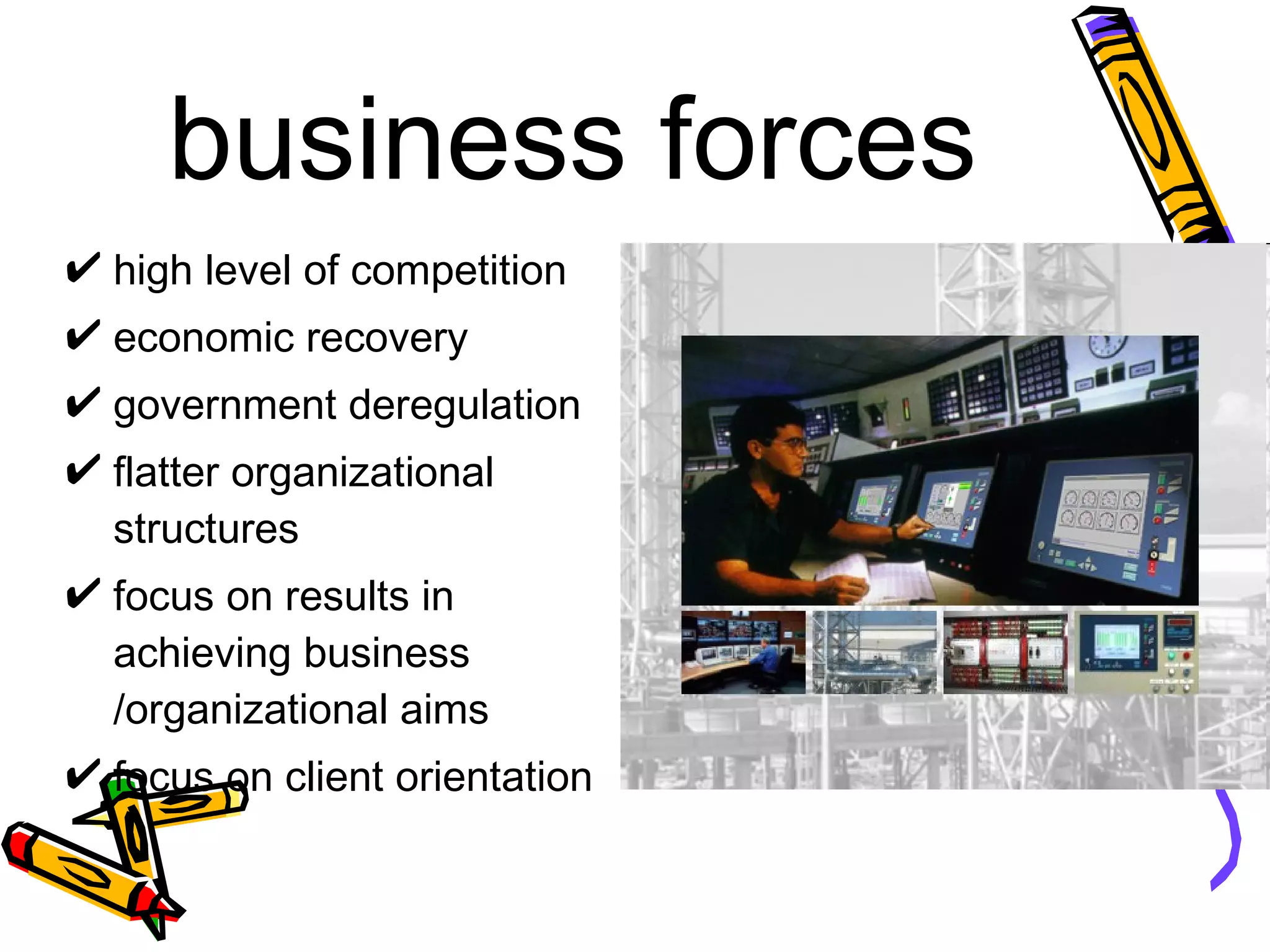 business forces

✔ high level of competition
✔ economic recovery
✔ government deregulation
✔ flatter organizational structures
✔ focus on results in achieving business /organizational aims
✔ focus on client orientation